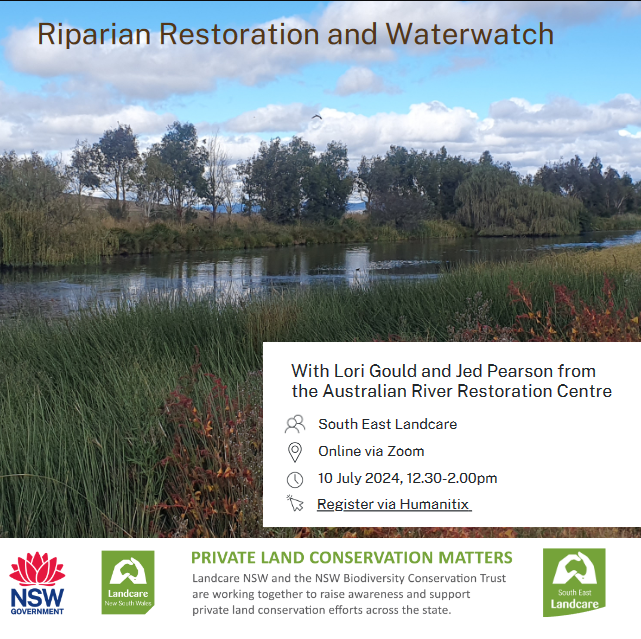 Riparian Restoration and Waterwatch

With Lori Gould and Jed Pearson from the Australian River Restoration Centre

South East Landcare

Online via Zoom

10 July 2024, 12.30-2.00pm

Register via Humanitix

NSW GOVERNMENT

Landcare New South Wales

PRIVATE LAND CONSERVATION MATTERS

Landcare NSW and the NSW Biodiversity Conservation Trust are working together to raise awareness and support private land conservation efforts across the state.

South East Landcare